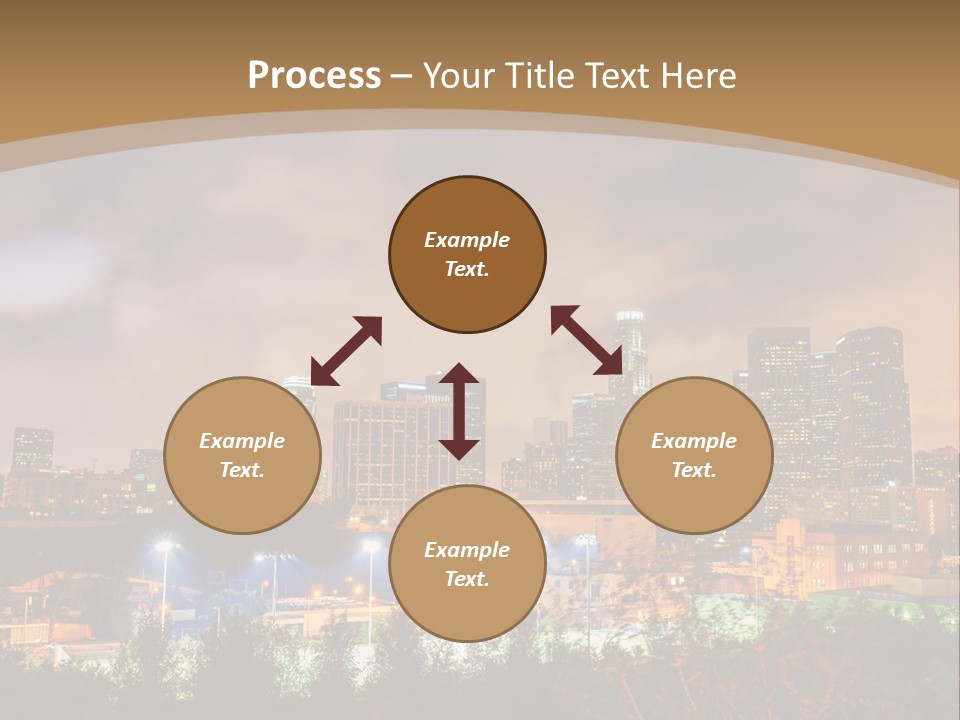 Process – Your Title Text Here

Example Text.

Example Text.

Example Text.

Example Text.